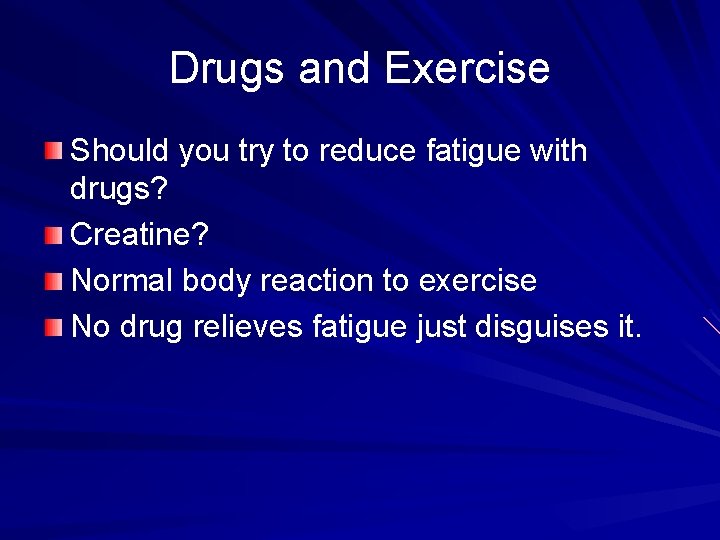 Drugs and Exercise

Should you try to reduce fatigue with drugs?

Creatine?

Normal body reaction to exercise

No drug relieves fatigue just disguises it.